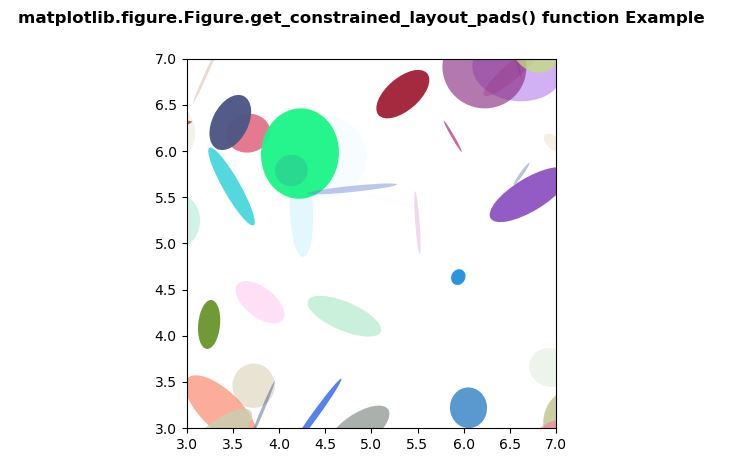 matplotlib.figure.Figure.get_constrained_layout_pads() function Example

7.0
6.5
6.0
5.5
5.0
4.5
4.0
3.5
3.0

3.0 3.5 4.0 4.5 5.0 5.5 6.0 6.5 7.0